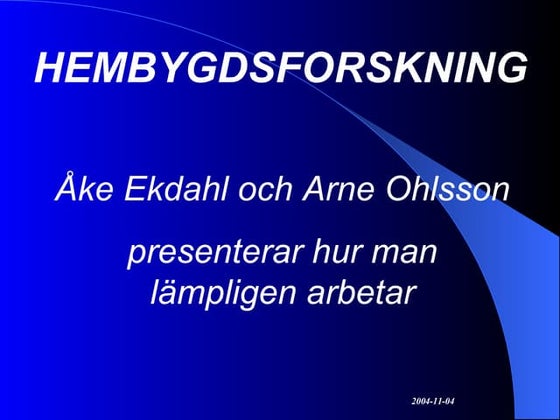 HEMBYGDSFORSKNING

Åke Ekdahl och Arne Ohlsson

presenterar hur man lämpligen arbetar

2004-11-04